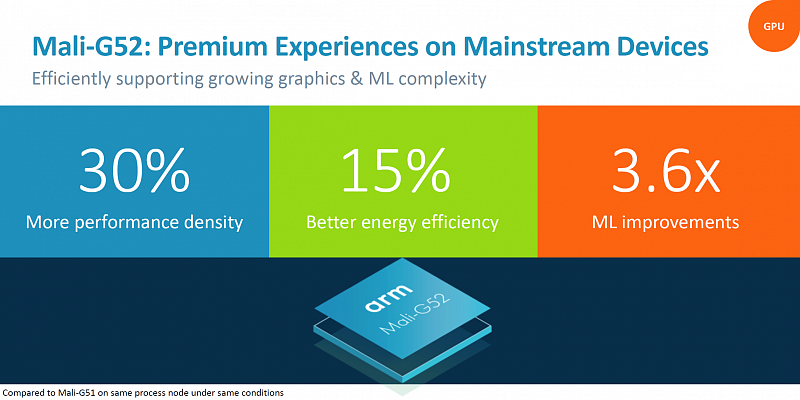 GPU

Mali-G52: Premium Experiences on Mainstream Devices

Efficiently supporting growing graphics & ML complexity

30%
More performance density

15%
Better energy efficiency

3.6x
ML improvements

arm
Mali-G52

Compared to Mali-G51 on same process node under same conditions